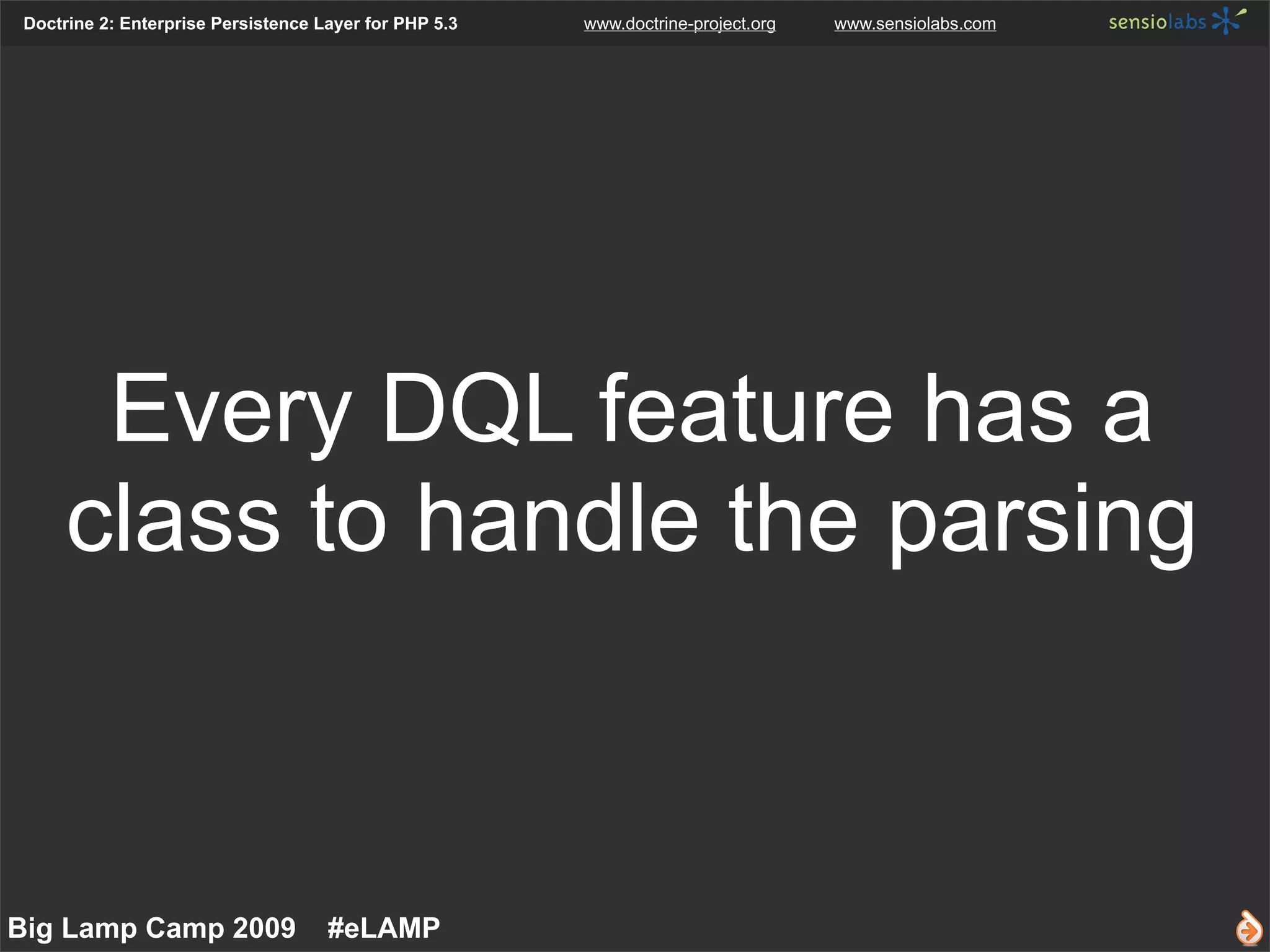 Doctrine 2: Enterprise Persistence Layer for PHP 5.3 www.doctrine-project.org www.sensiolabs.com sensiolabs

Every DQL feature has a class to handle the parsing

Big Lamp Camp 2009 #eLAMP